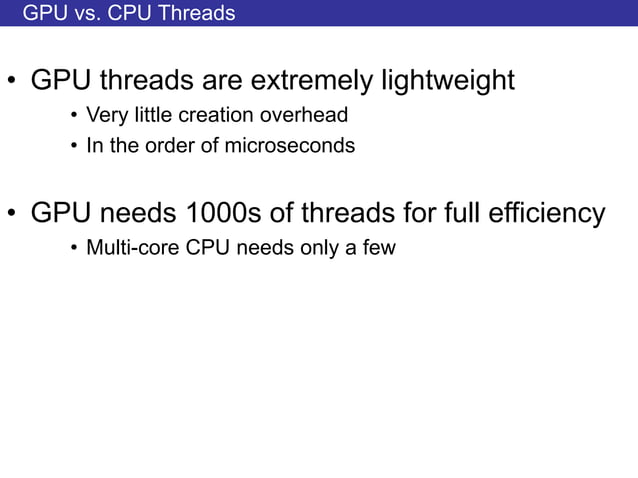 GPU vs. CPU Threads

• GPU threads are extremely lightweight
  • Very little creation overhead
  • In the order of microseconds

• GPU needs 1000s of threads for full efficiency
  • Multi-core CPU needs only a few